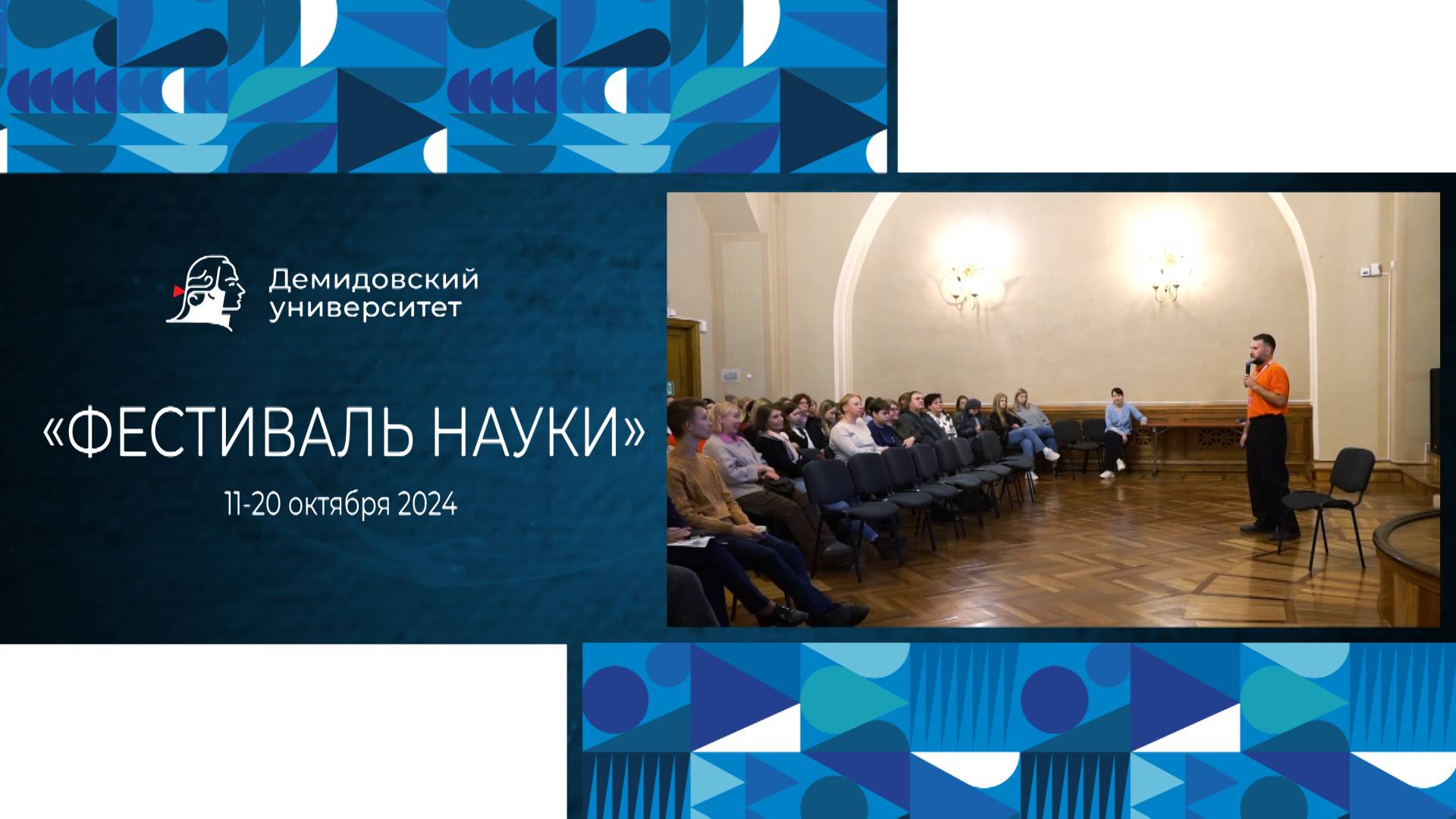 Демидовский университет

«ФЕСТИВАЛЬ НАУКИ»

11-20 октября 2024